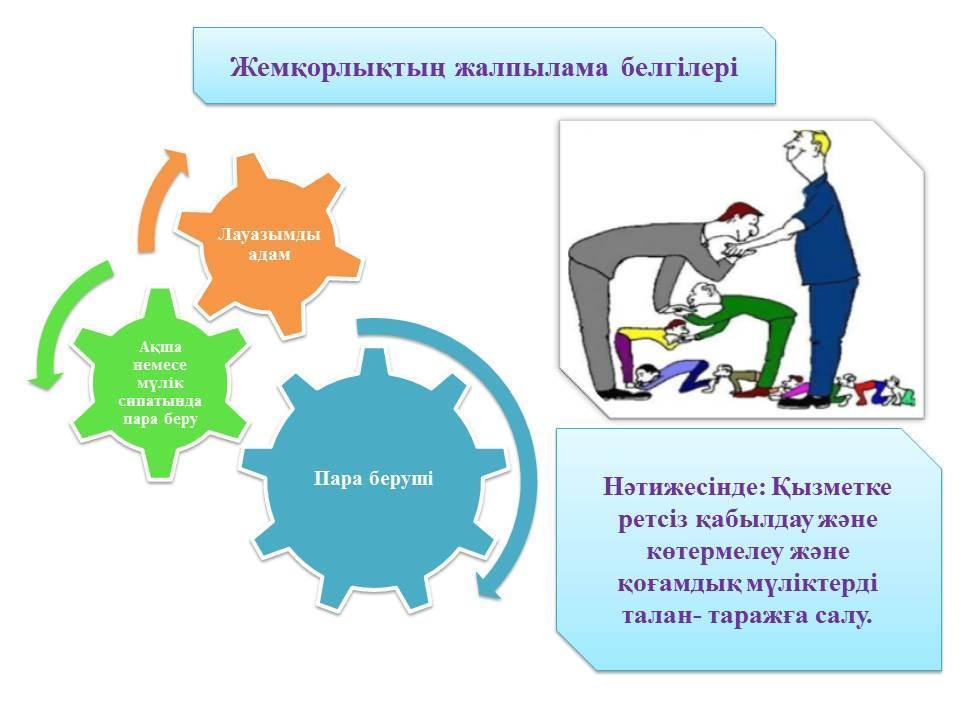 Жемқорлықтың жалпылама белгілері

Лауазымды адам

Ақша немесе мүлік сипатында пара беру

Пара беруші

Нәтижесінде: Қызметке ретсіз қабылдау және көтермелеу және қоғамдық мүліктерді талан- таражға салу.